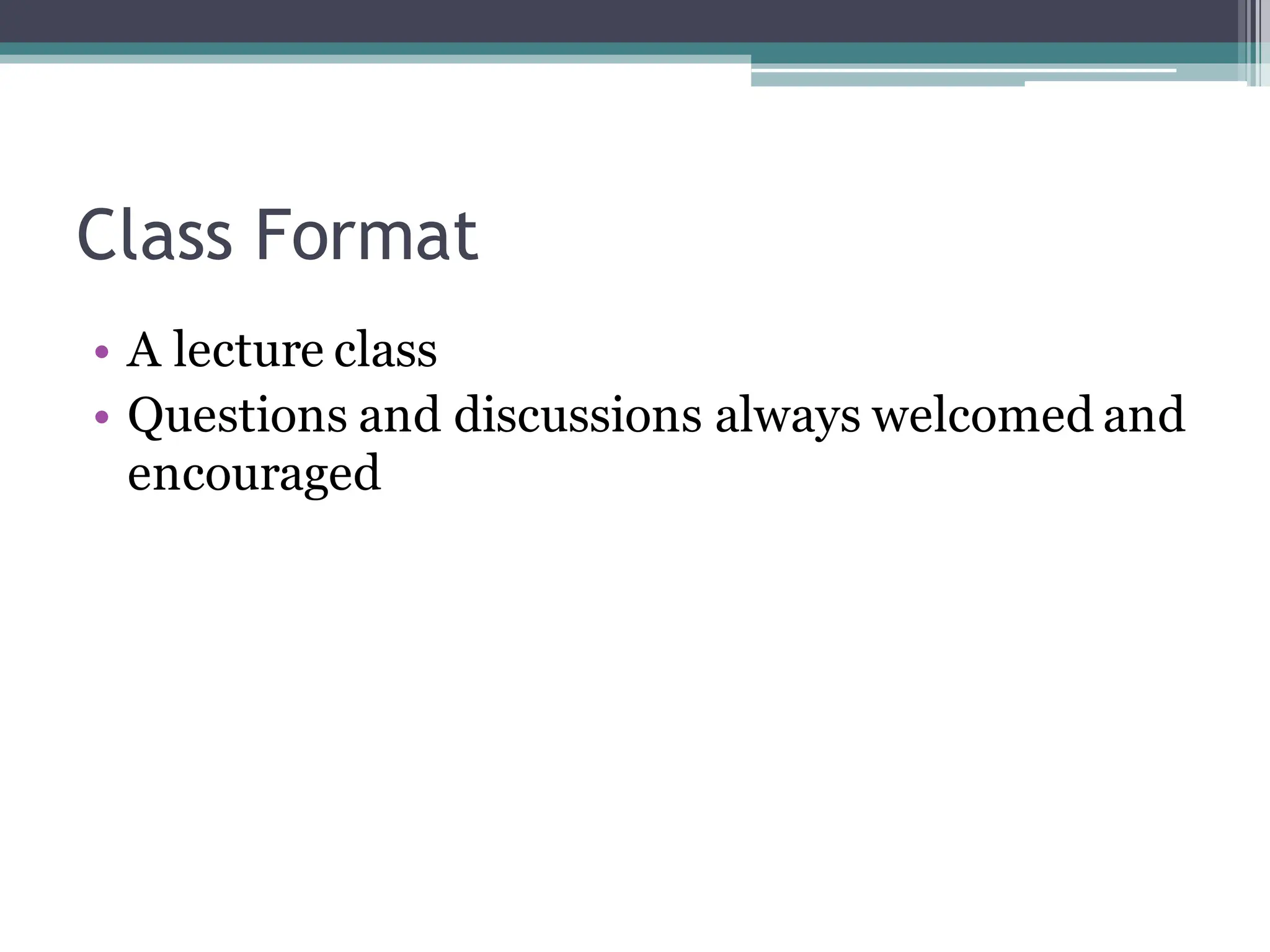 Class Format

• A lecture class
• Questions and discussions always welcomed and encouraged